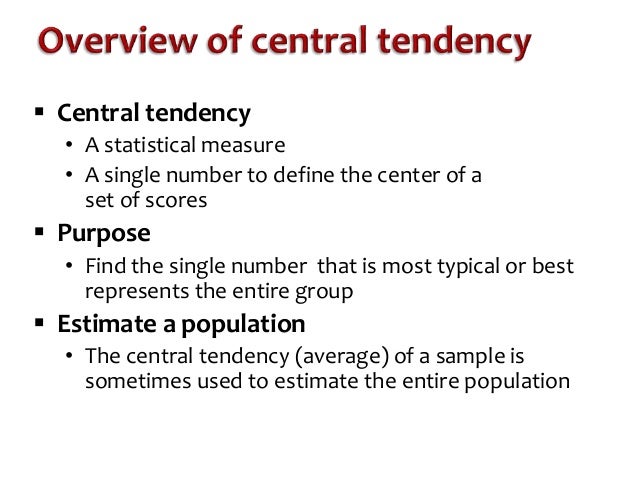 Overview of central tendency

▪ Central tendency
• A statistical measure
• A single number to define the center of a set of scores

▪ Purpose
• Find the single number that is most typical or best represents the entire group

▪ Estimate a population
• The central tendency (average) of a sample is sometimes used to estimate the entire population